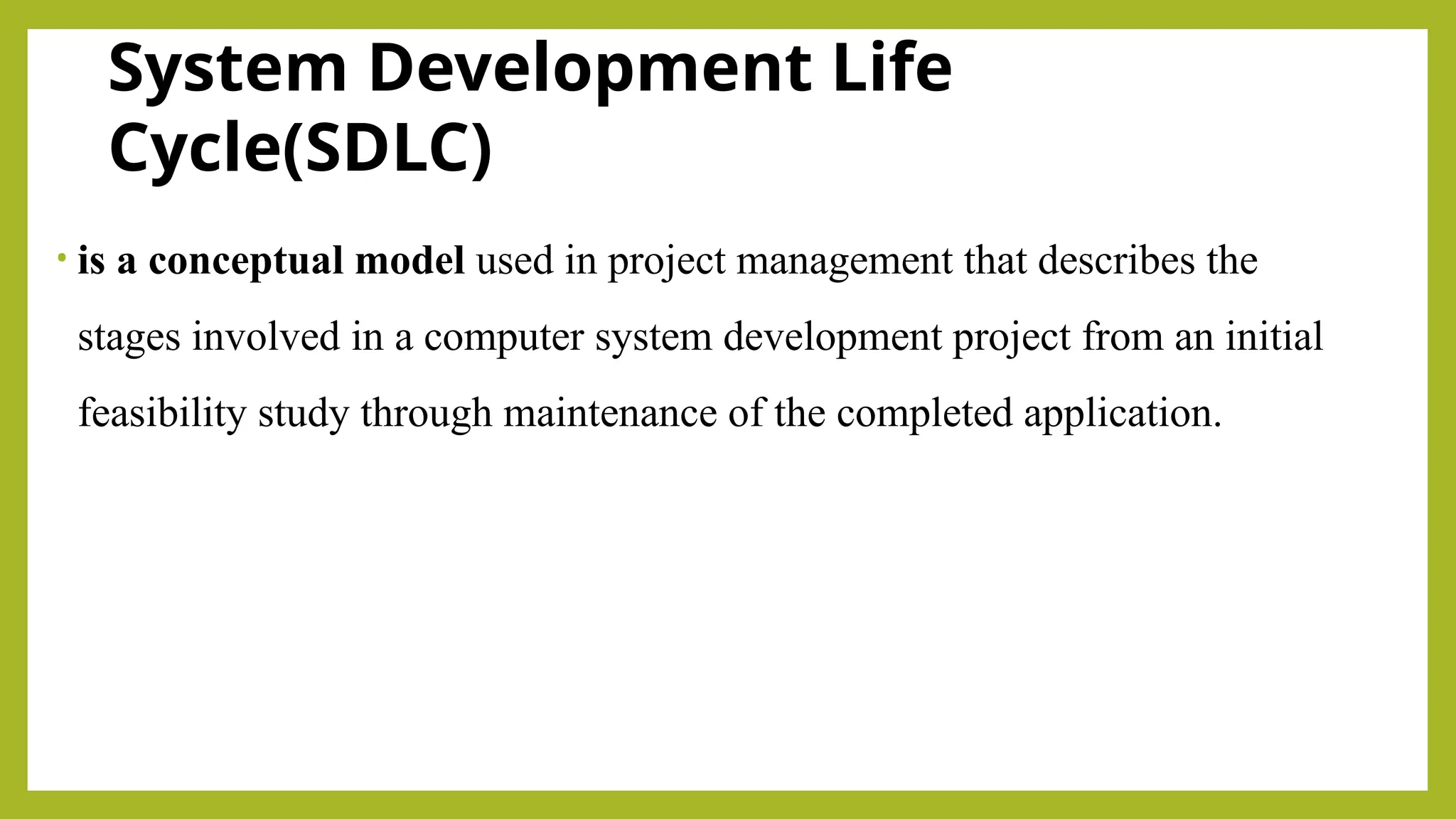 System Development Life Cycle(SDLC)

• is a conceptual model used in project management that describes the stages involved in a computer system development project from an initial feasibility study through maintenance of the completed application.